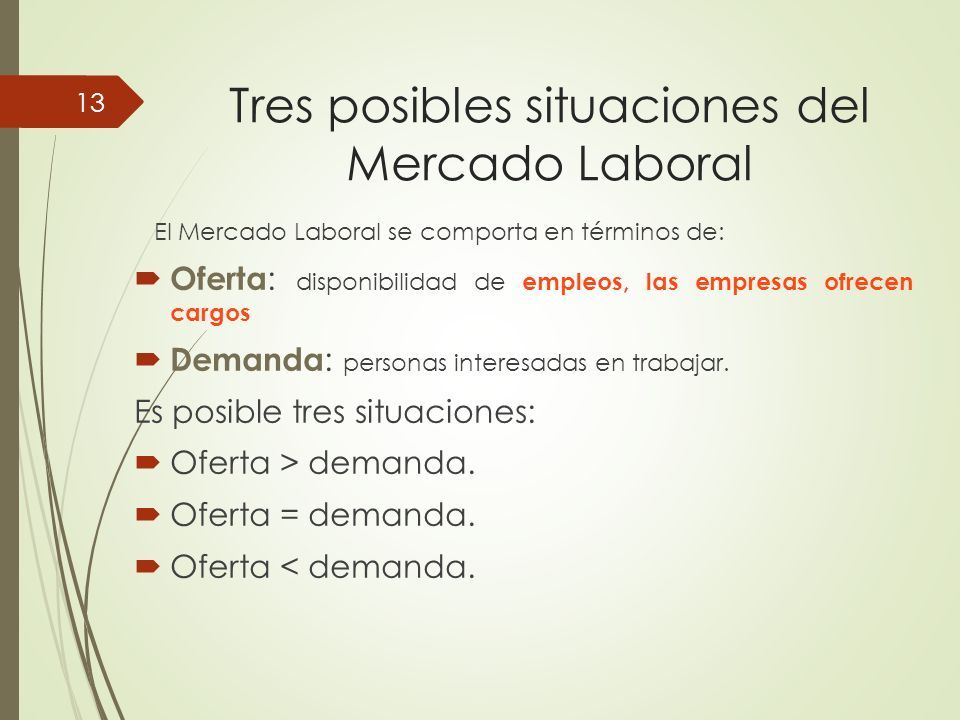 13

Tres posibles situaciones del Mercado Laboral

El Mercado Laboral se comporta en términos de:

Oferta: disponibilidad de empleos, las empresas ofrecen cargos

Demanda: personas interesadas en trabajar.

Es posible tres situaciones:

Oferta > demanda.

Oferta = demanda.

Oferta < demanda.